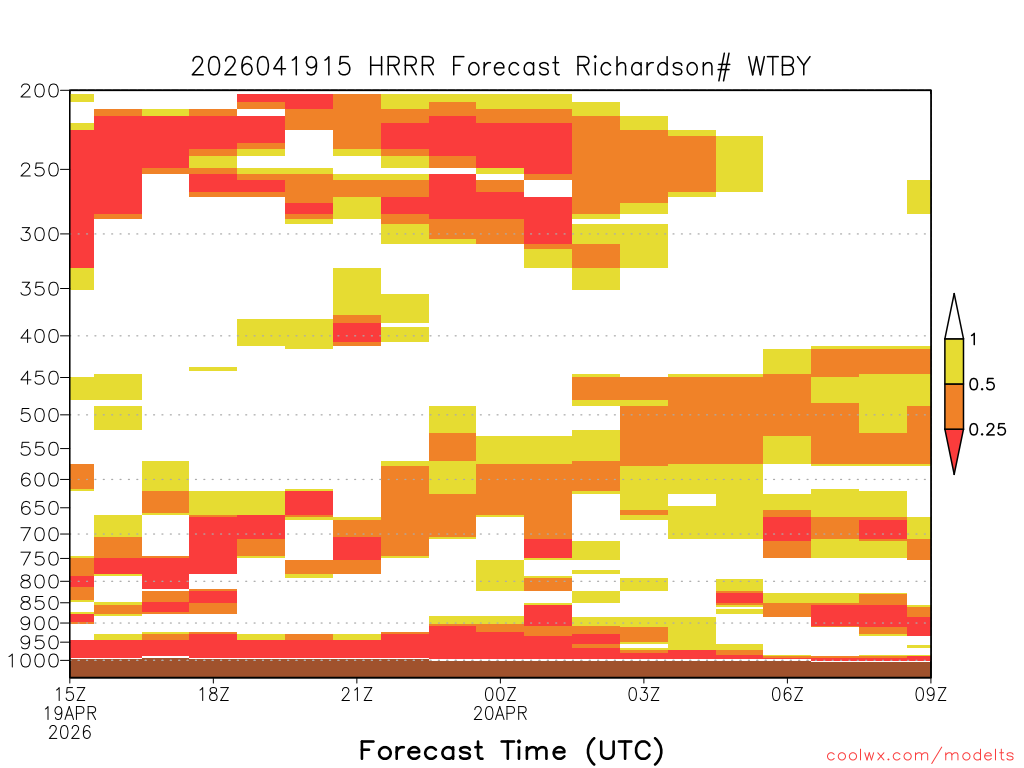 2026041915 HRRR Forecast Richardson# WTBY

200
250
300
350
400
450
500
550
600
650
700
750
800
850
900
950
1000

1
0.5
0.25

15Z
19APR
2026
18Z
21Z
00Z
20APR
03Z
06Z
09Z

Forecast Time (UTC)

coolwx.com/modelts